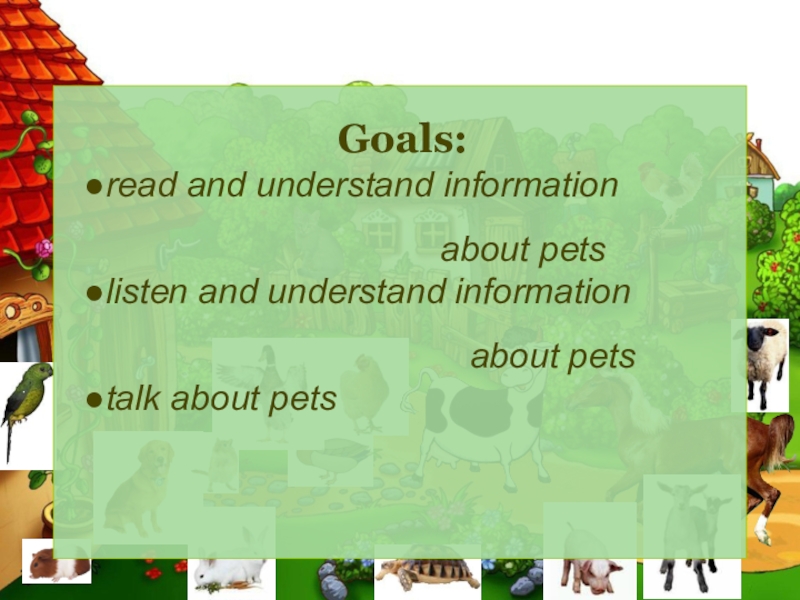 Goals:
●read and understand information about pets
●listen and understand information about pets
●talk about pets